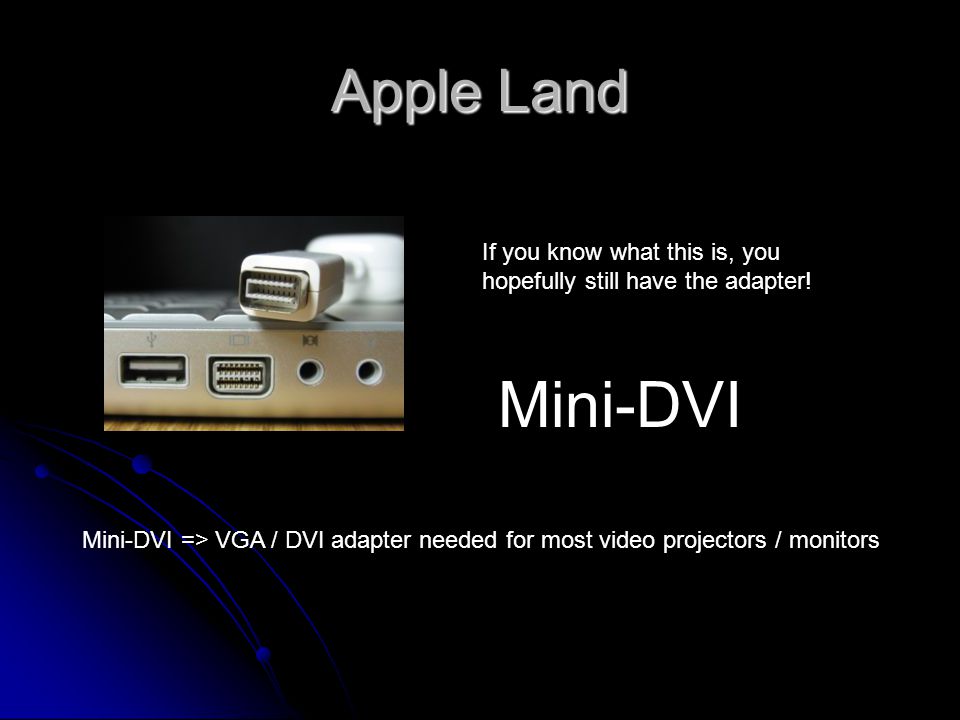 Apple Land

If you know what this is, you hopefully still have the adapter!

Mini-DVI

Mini-DVI => VGA / DVI adapter needed for most video projectors / monitors